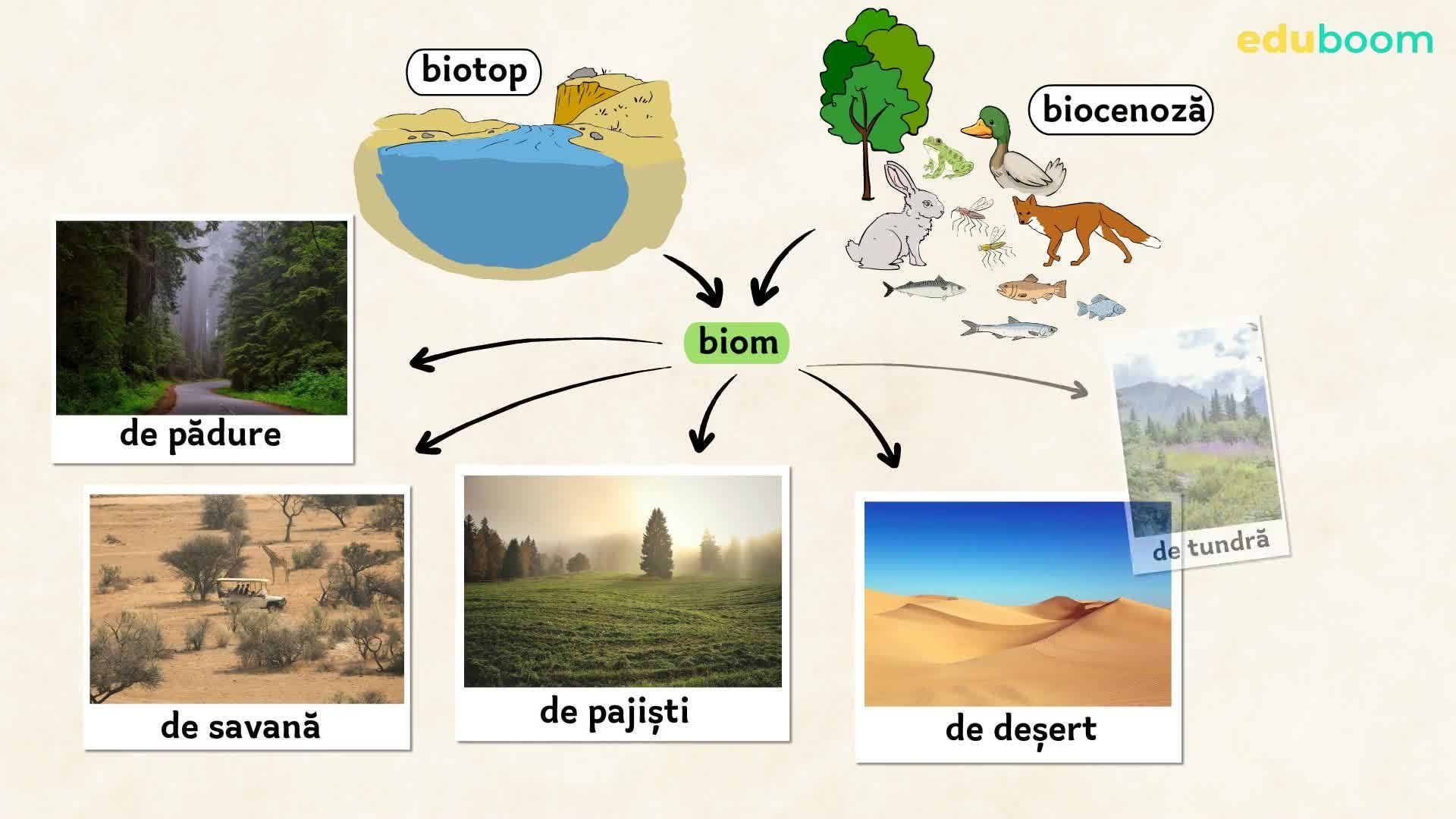 eduboom

biotop

biocenoză

biom

de pădure

de savană

de pajiști

de deșert

de tundră